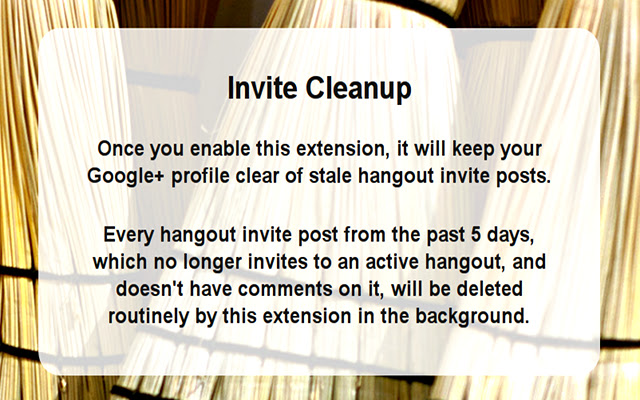 Invite Cleanup

Once you enable this extension, it will keep your Google+ profile clear of stale hangout invite posts.

Every hangout invite post from the past 5 days, which no longer invites to an active hangout, and doesn't have comments on it, will be deleted routinely by this extension in the background.